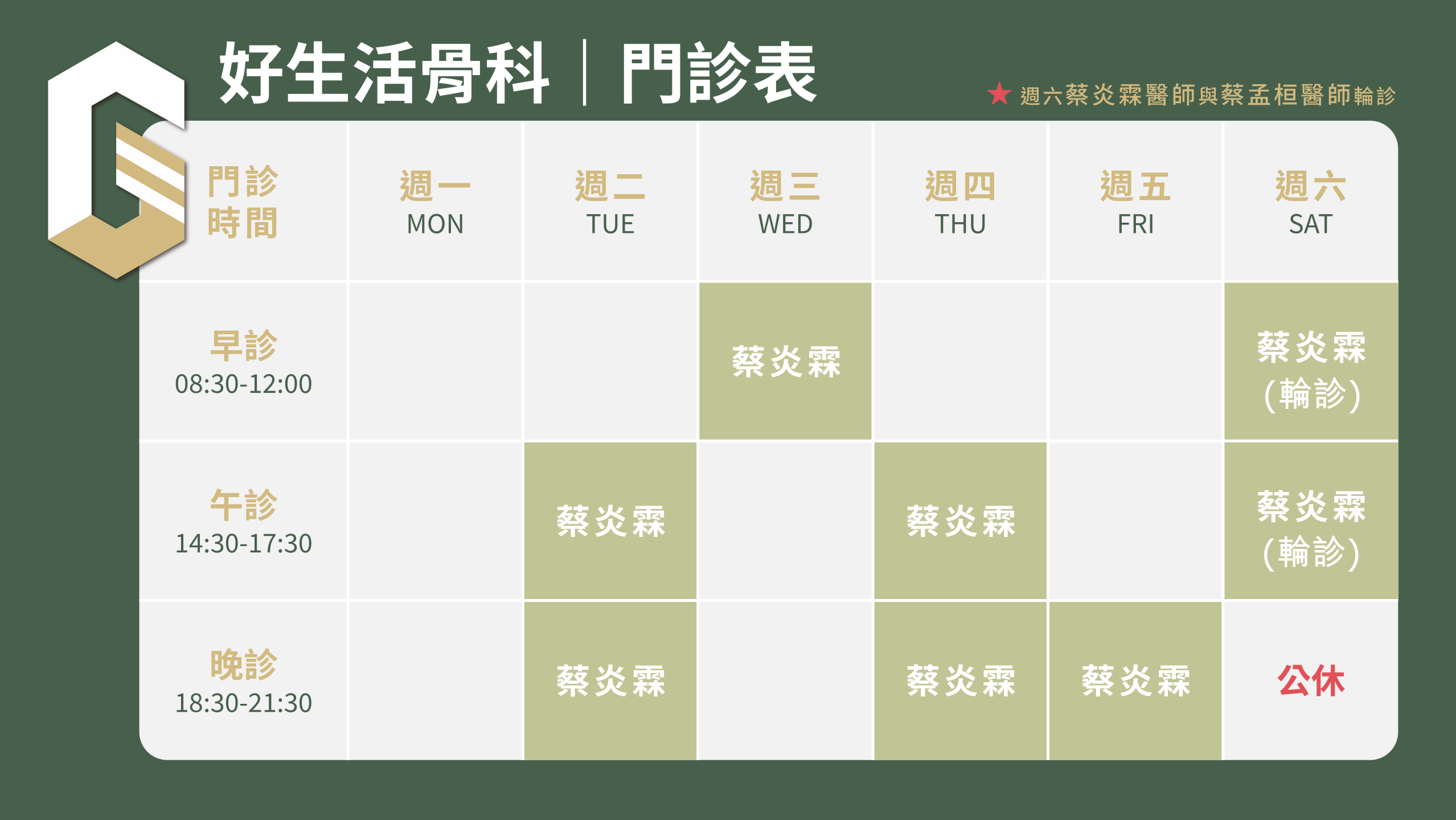 好生活骨科 | 門診表

★ 週六蔡炎霖醫師與蔡孟桓醫師輪診

| 門診時間 | 週一 MON | 週二 TUE | 週三 WED | 週四 THU | 週五 FRI | 週六 SAT |
|---|---|---|---|---|---|---|
| 早診 08:30-12:00 | | | 蔡炎霖 | | | 蔡炎霖 (輪診) |
| 午診 14:30-17:30 | | 蔡炎霖 | | 蔡炎霖 | | 蔡炎霖 (輪診) |
| 晚診 18:30-21:30 | | 蔡炎霖 | | 蔡炎霖 | 蔡炎霖 | 公休 |